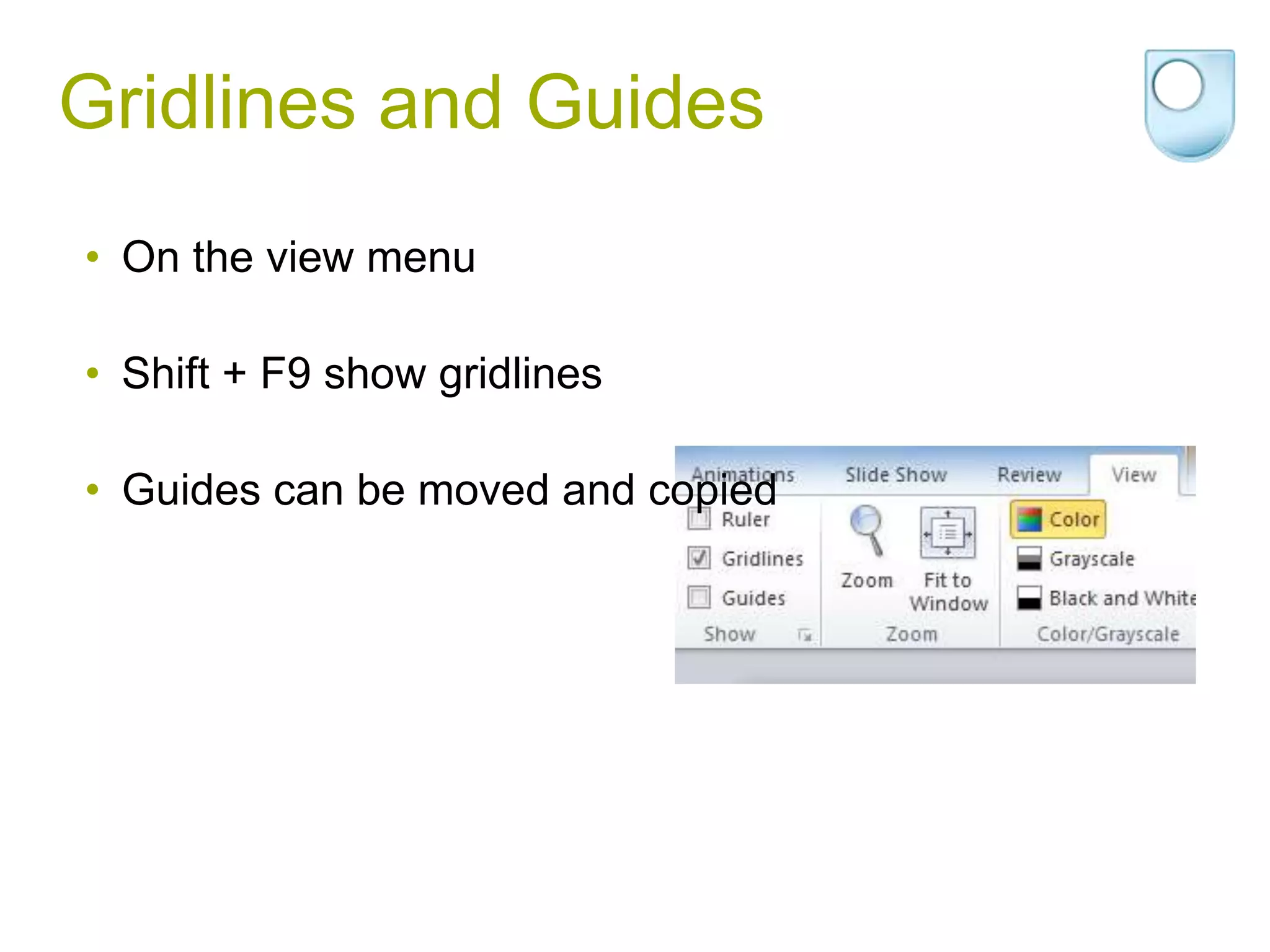 Gridlines and Guides

• On the view menu

• Shift + F9 show gridlines

• Guides can be moved and copied

Animations Slide Show Review View

Ruler
Gridlines
Guides
Show

Zoom
Fit to Window
Zoom

Color
Grayscale
Black and White
Color/Grayscale